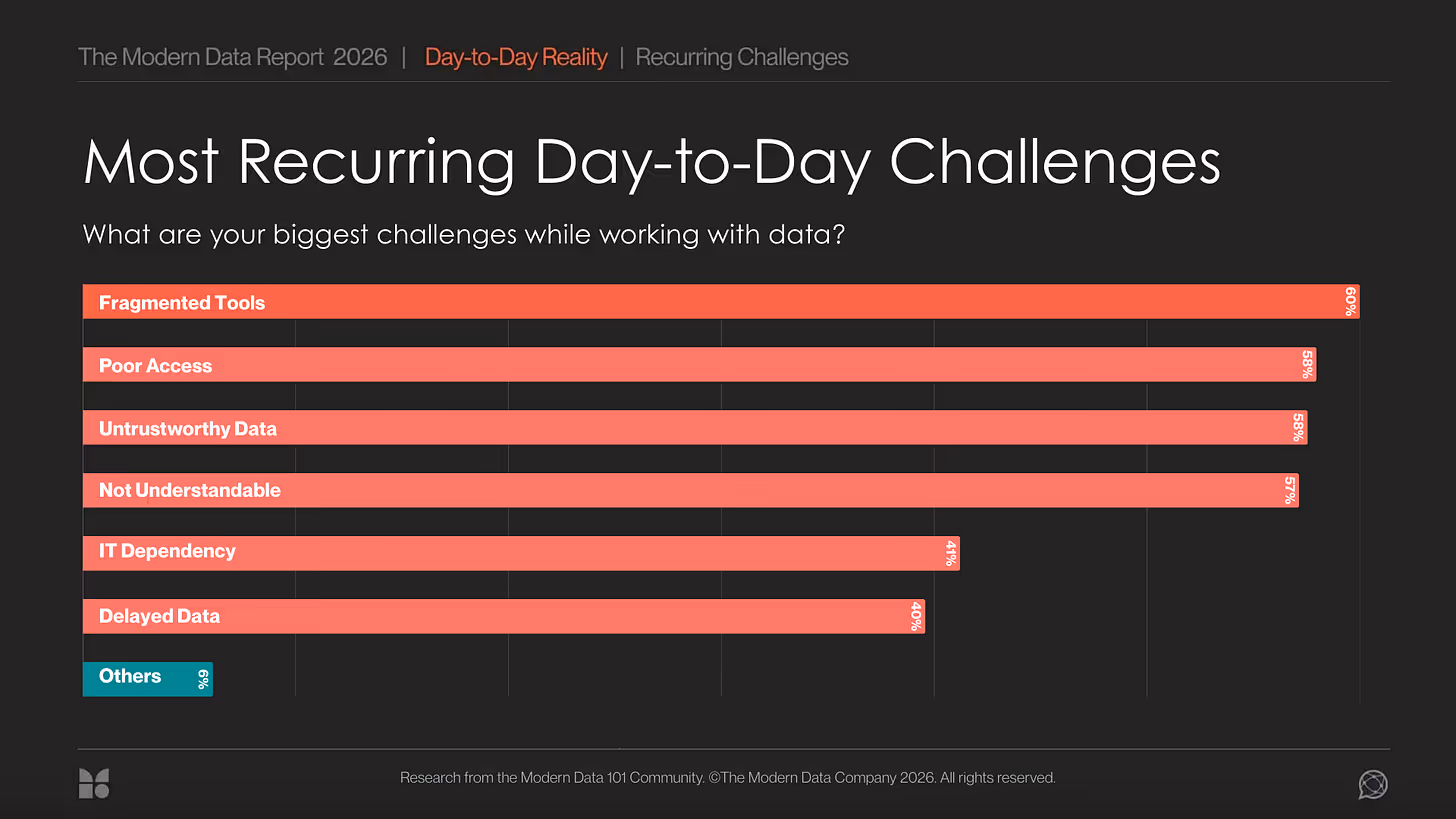 The Modern Data Report 2026 | Day-to-Day Reality | Recurring Challenges

Most Recurring Day-to-Day Challenges

What are your biggest challenges while working with data?

Fragmented Tools 60%

Poor Access 58%

Untrustworthy Data 58%

Not Understandable 57%

IT Dependency 41%

Delayed Data 40%

Others 6%

Research from the Modern Data 101 Community. ©The Modern Data Company 2026. All rights reserved.